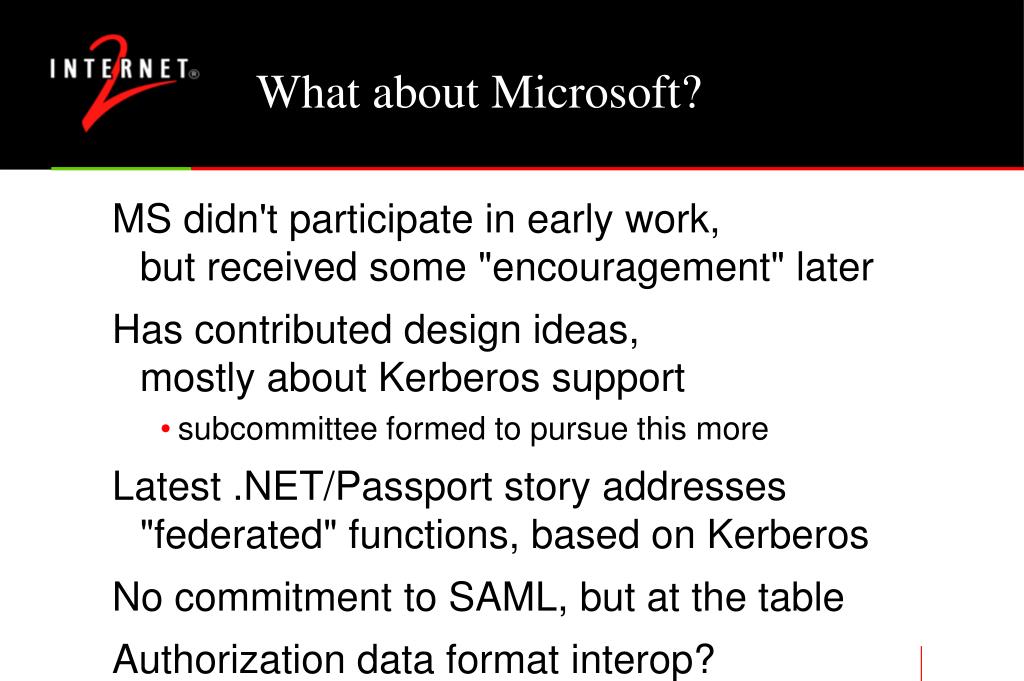 INTERNET 2®

What about Microsoft?

MS didn't participate in early work, but received some "encouragement" later

Has contributed design ideas, mostly about Kerberos support

• subcommittee formed to pursue this more

Latest .NET/Passport story addresses "federated" functions, based on Kerberos

No commitment to SAML, but at the table

Authorization data format interop?